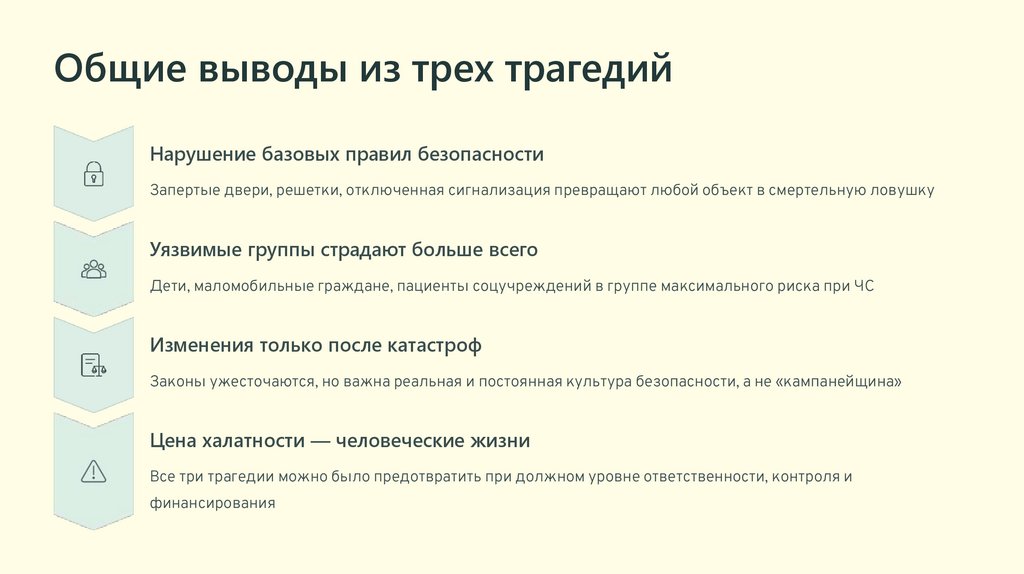 Общие выводы из трех трагедий

Нарушение базовых правил безопасности

Запертые двери, решетки, отключенная сигнализация превращают любой объект в смертельную ловушку

Уязвимые группы страдают больше всего

Дети, маломобильные граждане, пациенты соцучреждений в группе максимального риска при ЧС

Изменения только после катастроф

Законы ужесточаются, но важна реальная и постоянная культура безопасности, а не «кампанейщина»

Цена халатности — человеческие жизни

Все три трагедии можно было предотвратить при должном уровне ответственности, контроля и финансирования